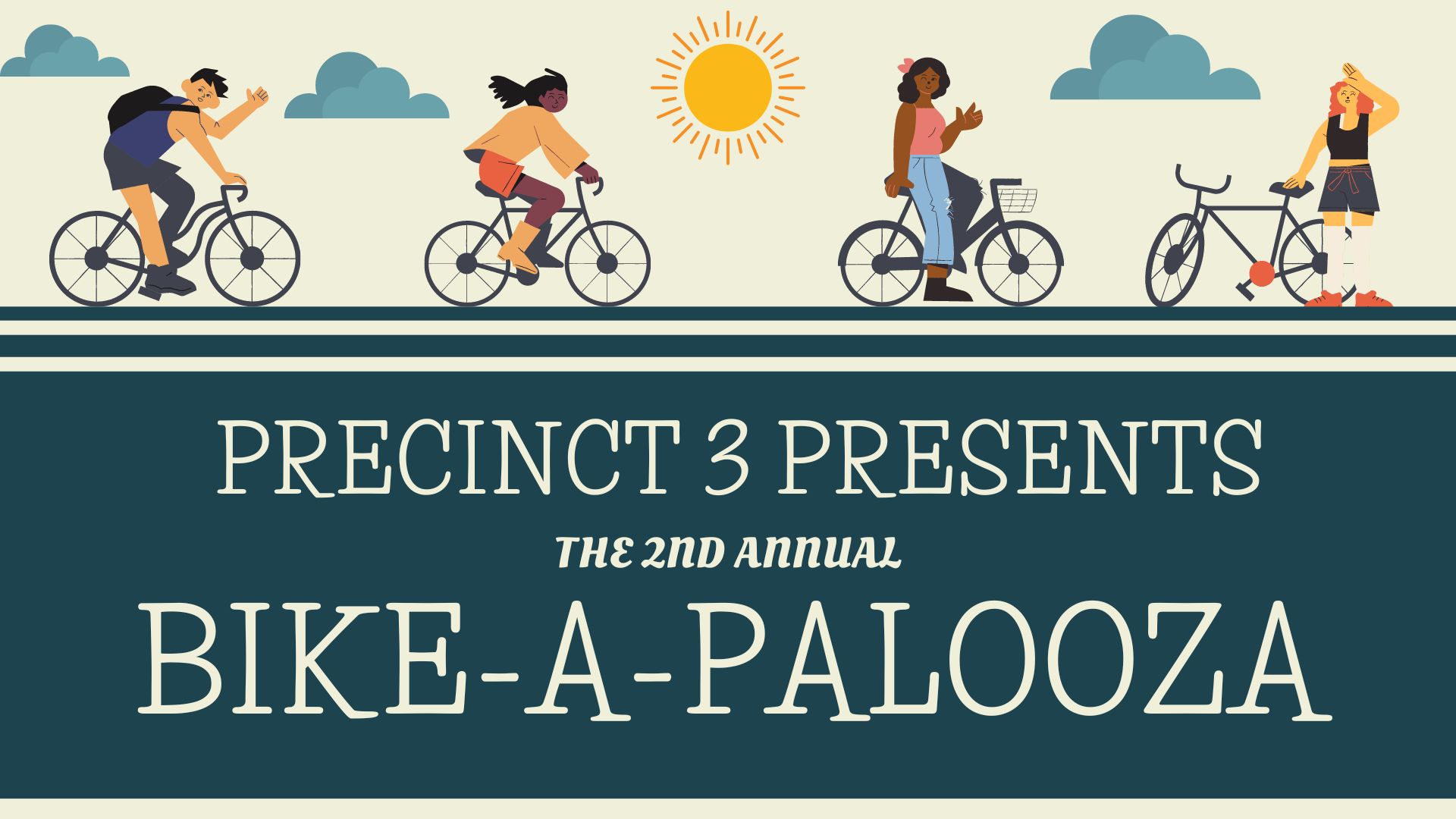 PRECINCT 3 PRESENTS

THE 2ND ANNUAL

BIKE-A-PALOOZA